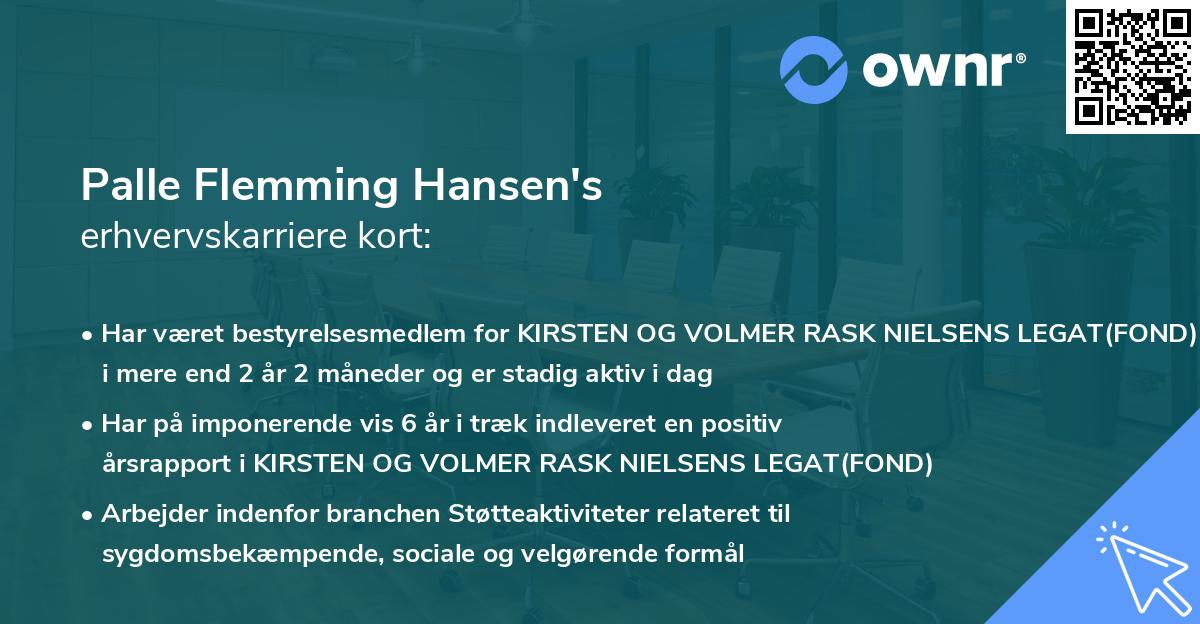 ownr®

Palle Flemming Hansen's
erhvervskarriere kort:

• Har været bestyrelsesmedlem for KIRSTEN OG VOLMER RASK NIELSENS LEGAT(FOND) i mere end 2 år 2 måneder og er stadig aktiv i dag

• Har på imponerende vis 6 år i træk indleveret en positiv årsrapport i KIRSTEN OG VOLMER RASK NIELSENS LEGAT(FOND)

• Arbejder indenfor branchen Støtteaktiviteter relateret til sygdomsbekæmpende, sociale og velgørende formål